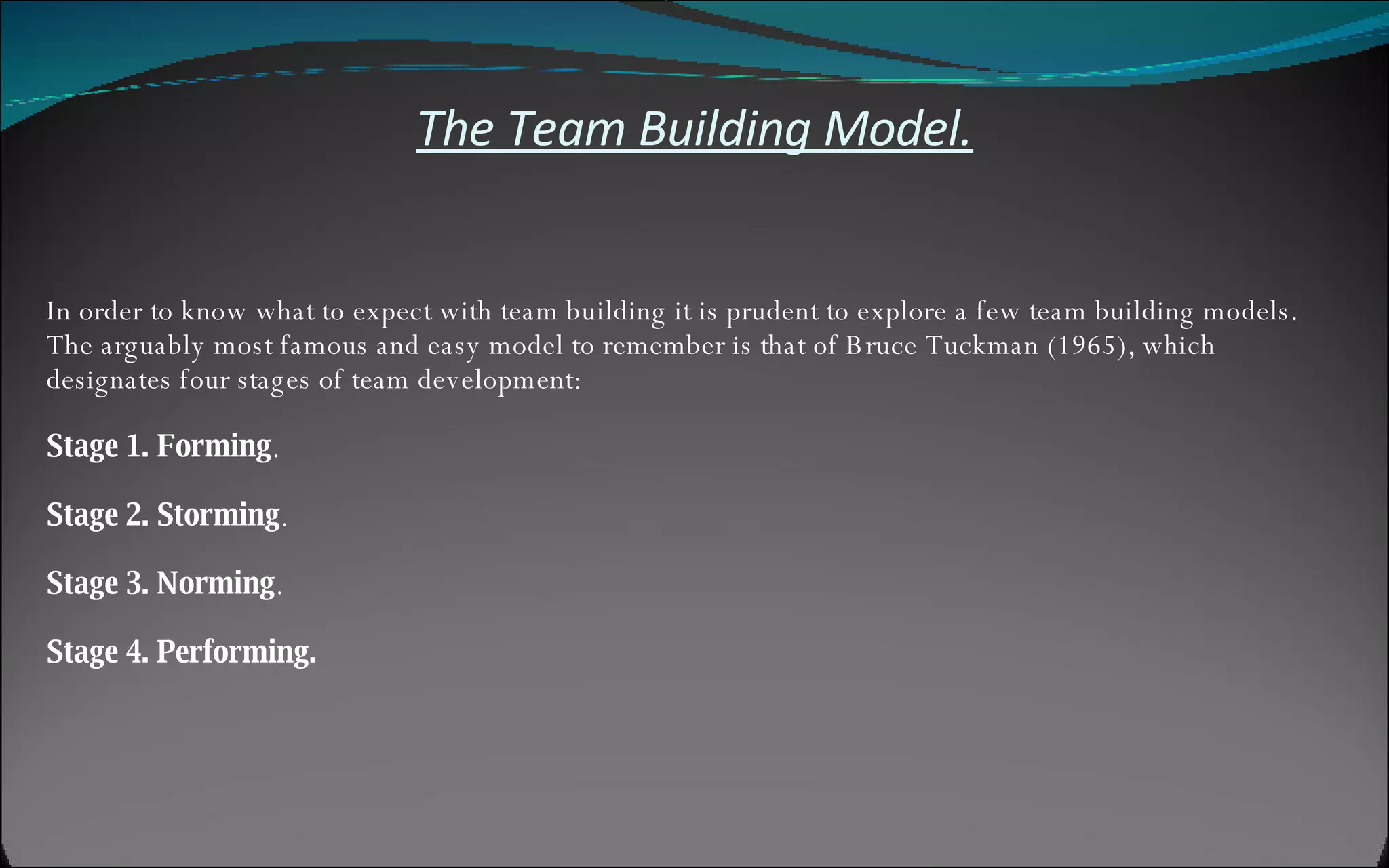 The Team Building Model.

In order to know what to expect with team building it is prudent to explore a few team building models. The arguably most famous and easy model to remember is that of Bruce Tuckman (1965), which designates four stages of team development:

Stage 1. Forming.

Stage 2. Storming.

Stage 3. Norming.

Stage 4. Performing.